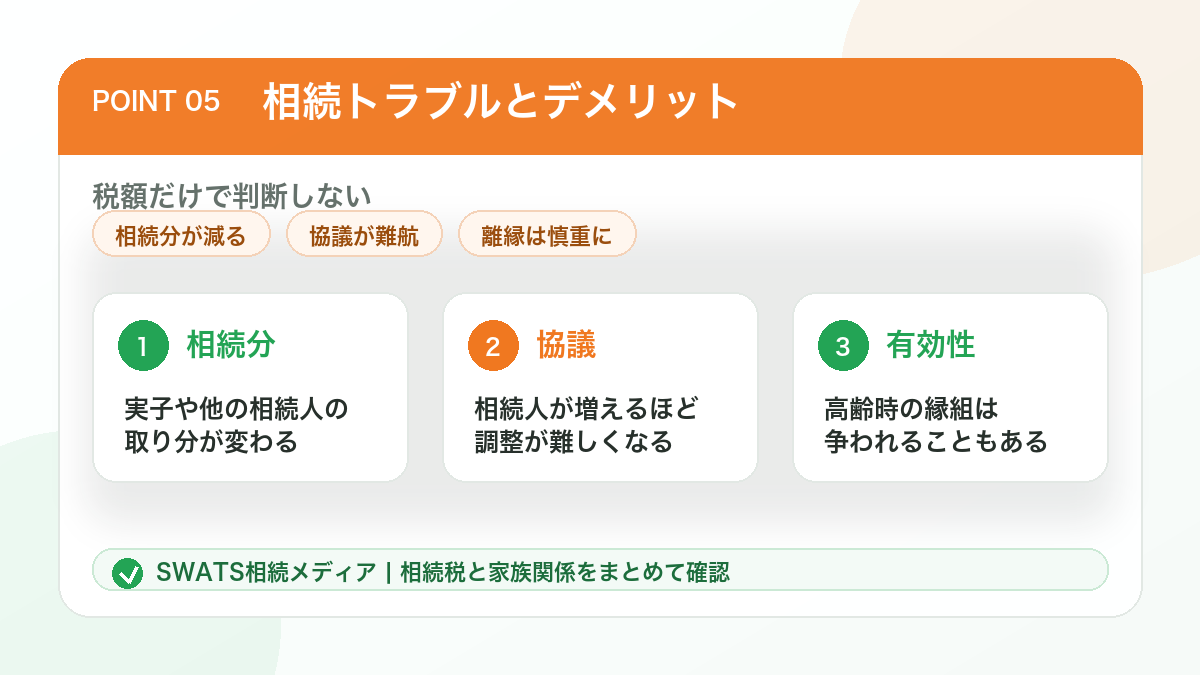 POINT 05 相続トラブルとデメリット

税額だけで判断しない

相続分が減る

協議が難航

離縁は慎重に

1 相続分

実子や他の相続人の取り分が変わる

2 協議

相続人が増えるほど調整が難しくなる

3 有効性

高齢時の縁組は争われることもある

SWATS相続メディア | 相続税と家族関係をまとめて確認